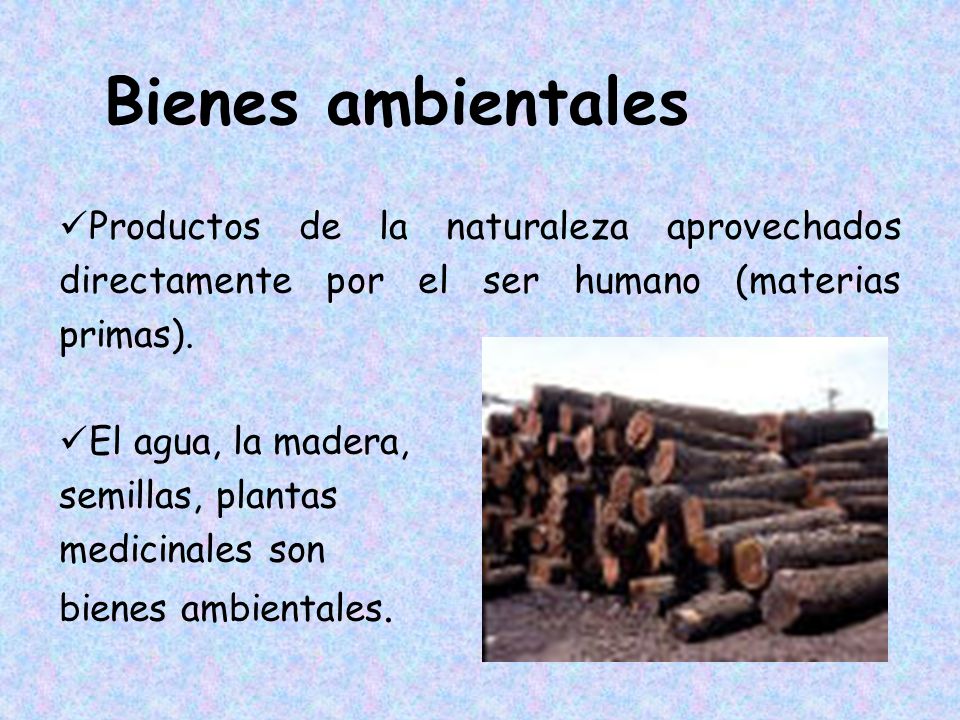 Bienes ambientales

✓Productos de la naturaleza aprovechados directamente por el ser humano (materias primas).

✓El agua, la madera, semillas, plantas medicinales son bienes ambientales.